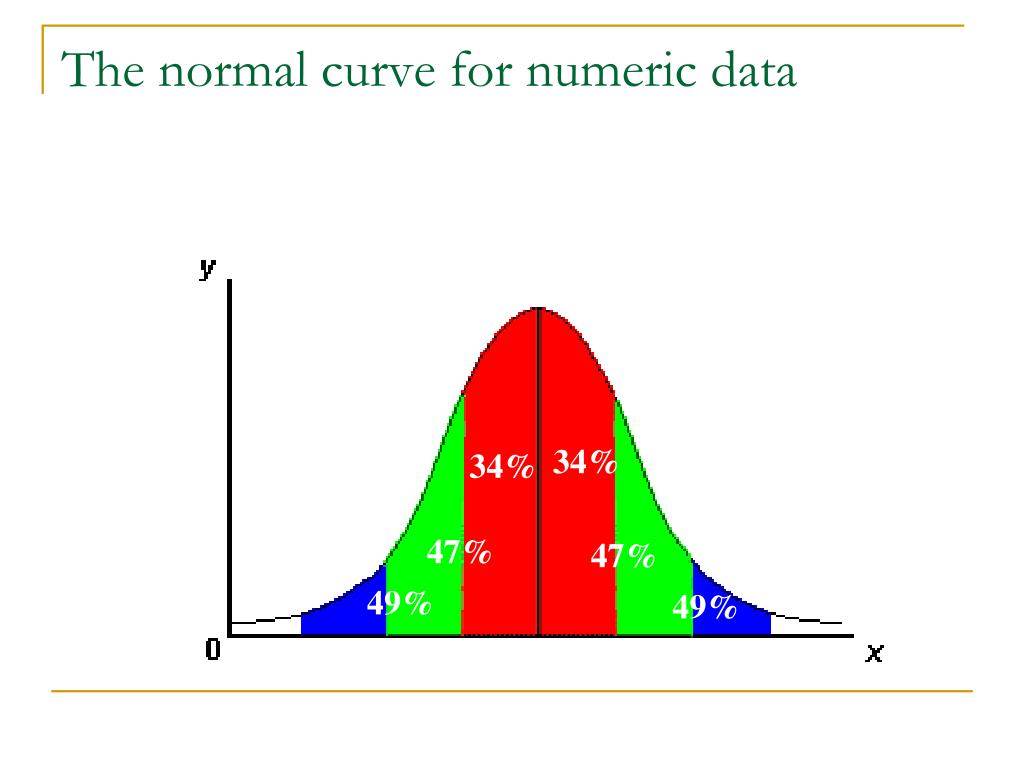 The normal curve for numeric data

y

34% 34%

47% 47%

49% 49%

0

x